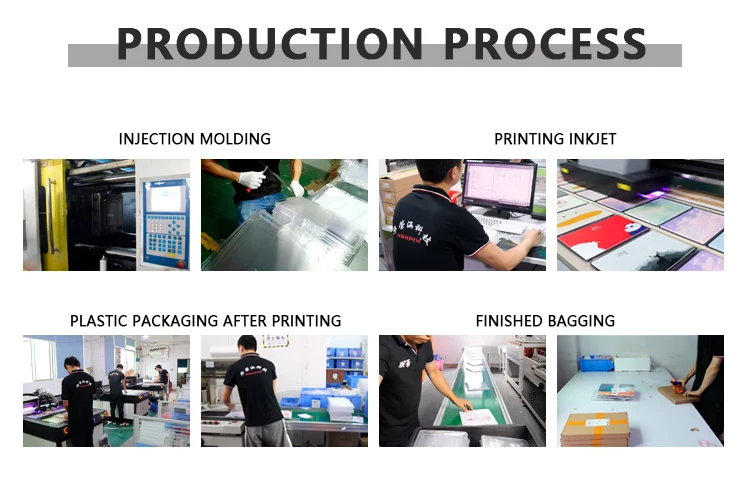 PRODUCTION PROCESS

INJECTION MOLDING

PRINTING INKJET

PLASTIC PACKAGING AFTER PRINTING

FINISHED BAGGING